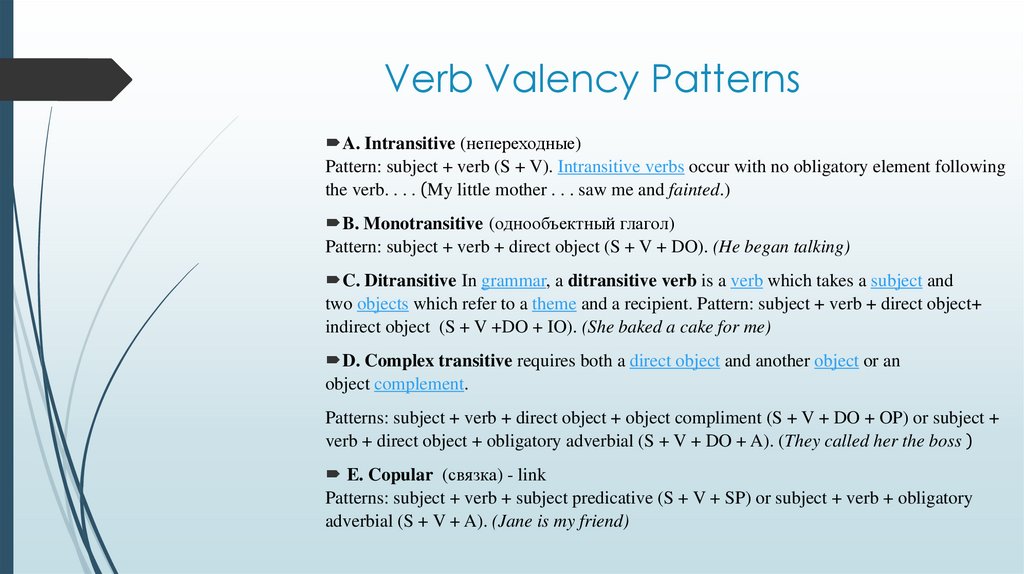 Verb Valency Patterns

A. Intransitive (непереходные)
Pattern: subject + verb (S + V). Intransitive verbs occur with no obligatory element following the verb. . . . (My little mother . . . saw me and fainted.)

B. Monotransitive (однообъектный глагол)
Pattern: subject + verb + direct object (S + V + DO). (He began talking)

C. Ditransitive In grammar, a ditransitive verb is a verb which takes a subject and two objects which refer to a theme and a recipient. Pattern: subject + verb + direct object+ indirect object (S + V +DO + IO). (She baked a cake for me)

D. Complex transitive requires both a direct object and another object or an object complement.

Patterns: subject + verb + direct object + object compliment (S + V + DO + OP) or subject + verb + direct object + obligatory adverbial (S + V + DO + A). (They called her the boss )

E. Copular (связка) - link
Patterns: subject + verb + subject predicative (S + V + SP) or subject + verb + obligatory adverbial (S + V + A). (Jane is my friend)